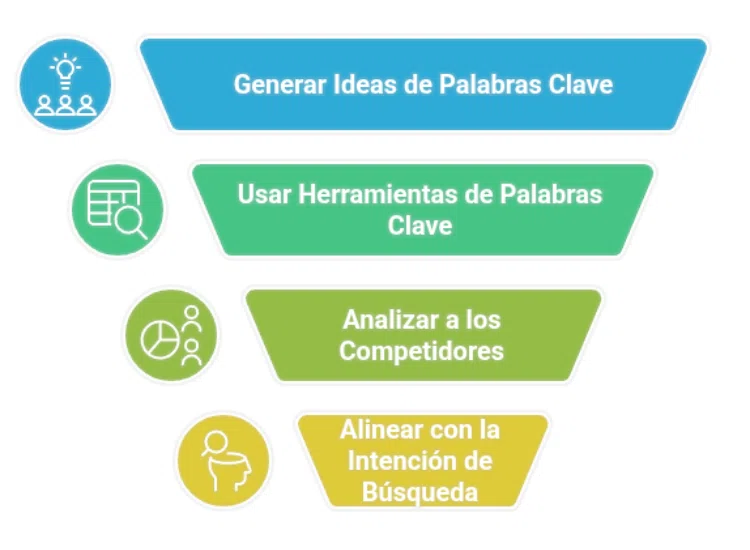 Generar Ideas de Palabras Clave

Usar Herramientas de Palabras Clave

Analizar a los Competidores

Alinear con la Intención de Búsqueda